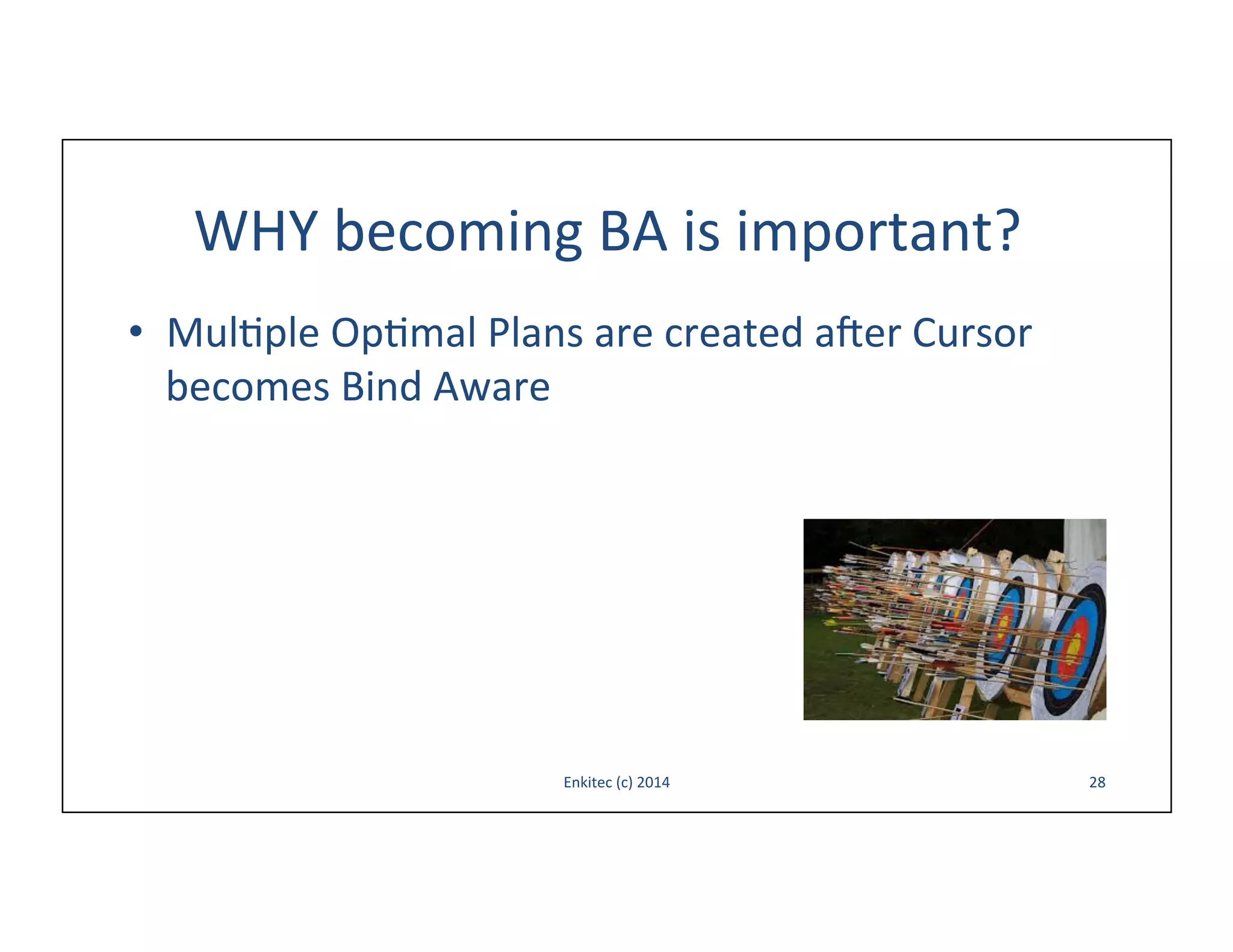 WHY becoming BA is important?

• Multiple Optimal Plans are created after Cursor becomes Bind Aware

Enkitec (c) 2014

28